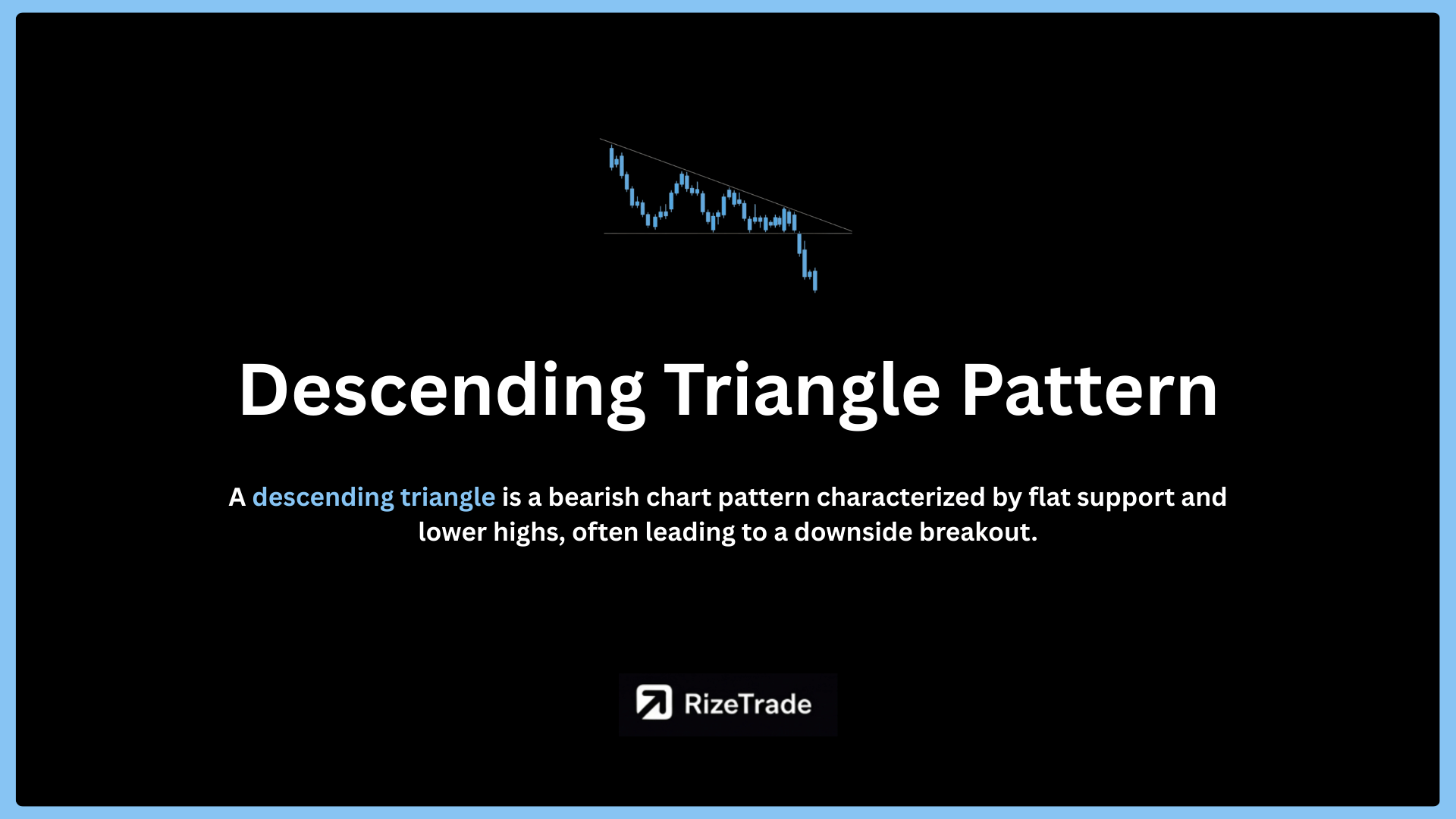 Descending Triangle Pattern

A descending triangle is a bearish chart pattern characterized by flat support and lower highs, often leading to a downside breakout.

RizeTrade